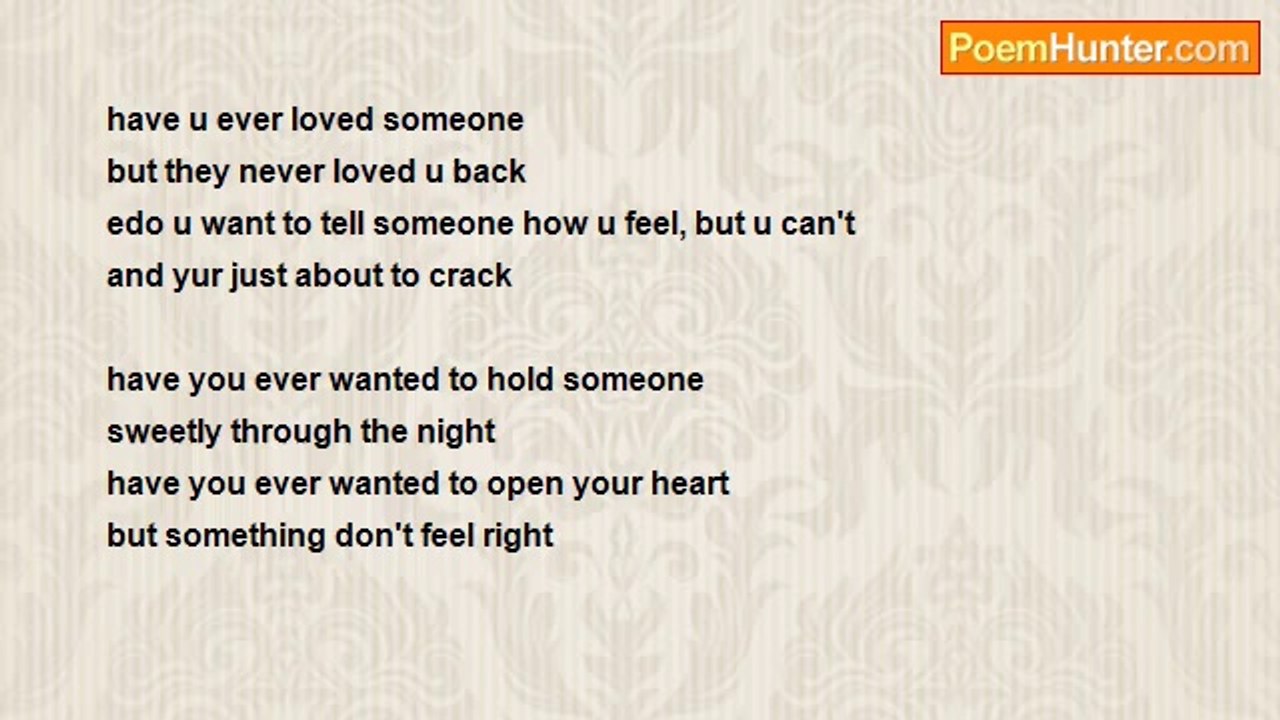 PoemHunter.com

have u ever loved someone
but they never loved u back
edo u want to tell someone how u feel, but u can't
and yur just about to crack

have you ever wanted to hold someone
sweetly through the night
have you ever wanted to open your heart
but something don't feel right